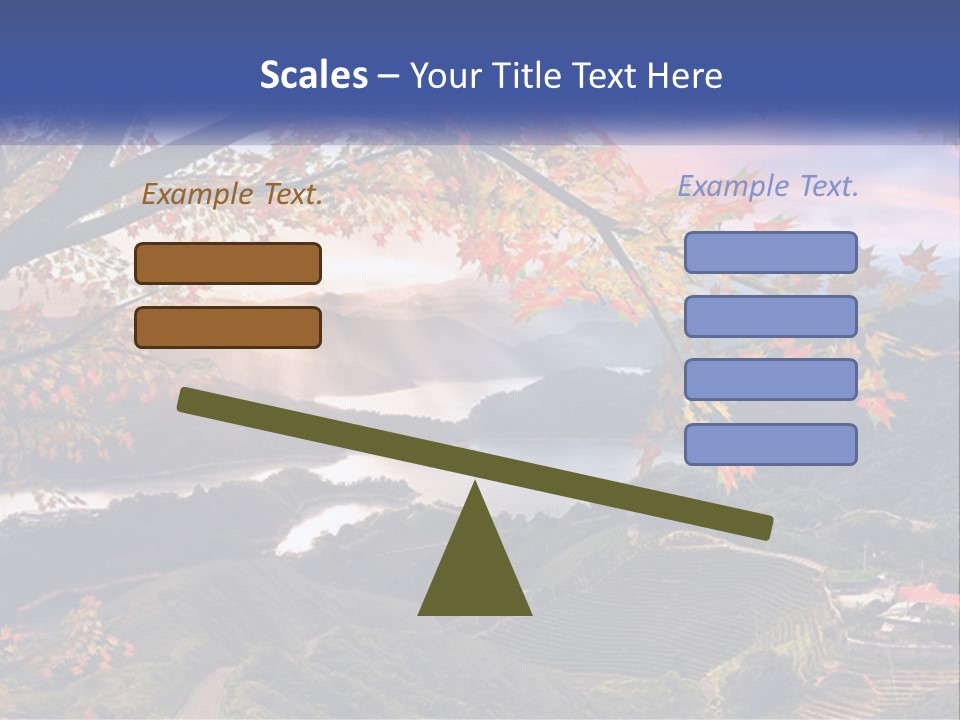 Scales – Your Title Text Here

Example Text.

Example Text.